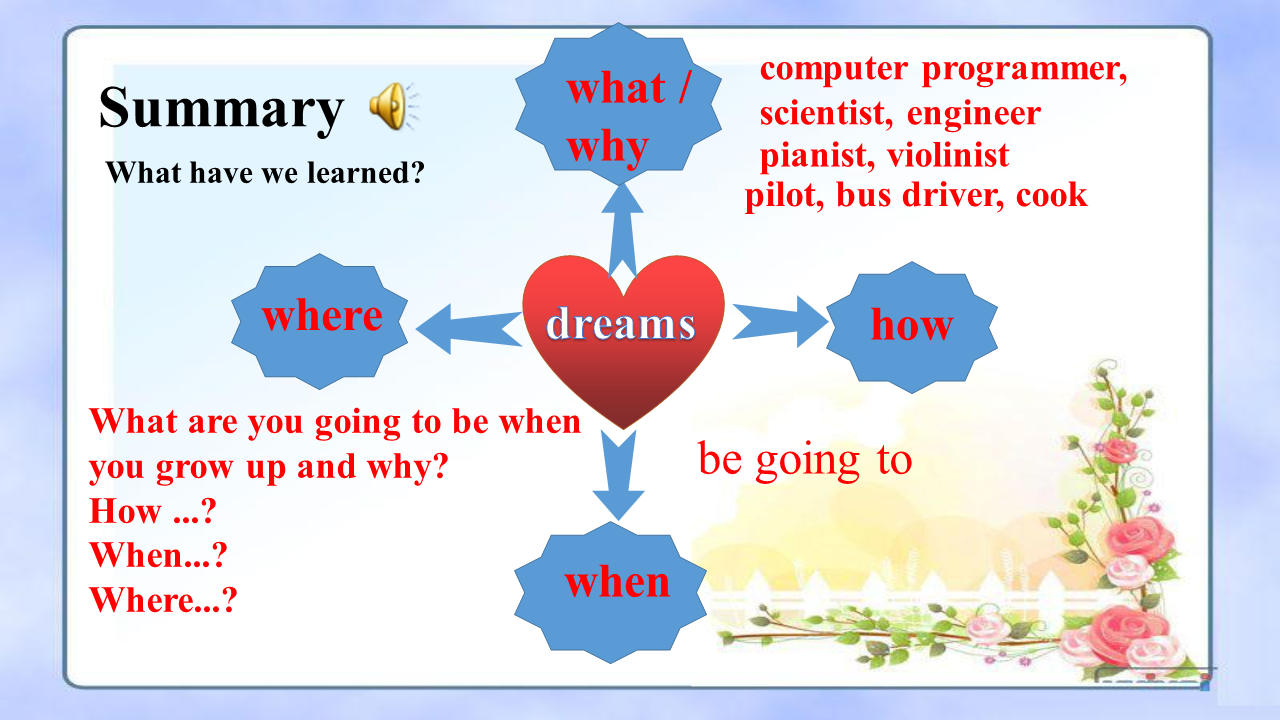 Summary

What have we learned?

what / why

computer programmer, scientist, engineer pianist, violinist pilot, bus driver, cook

where

dreams

how

What are you going to be when you grow up and why?
How ...?
When...?
Where...?

be going to

when